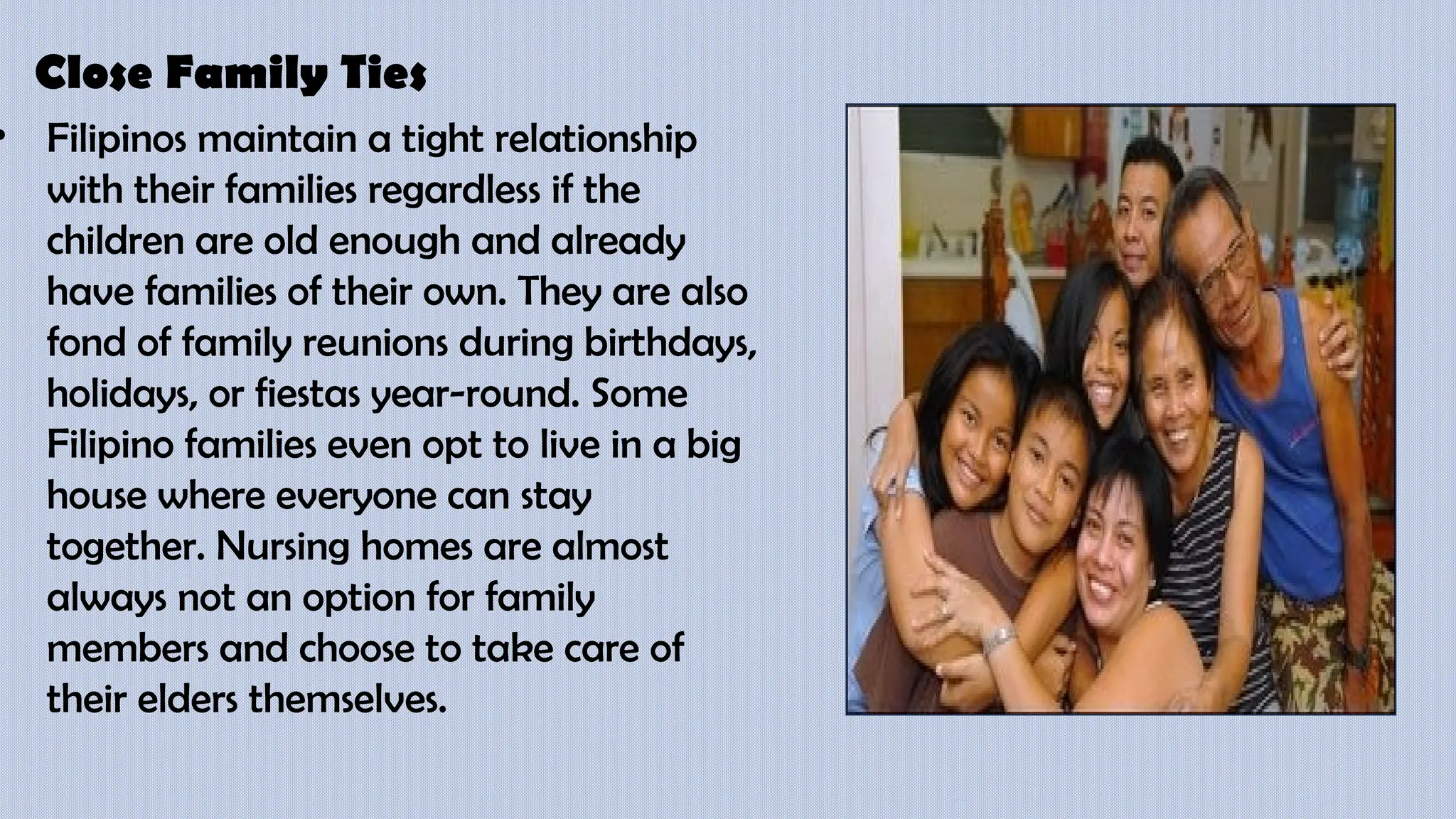 Close Family Ties

• Filipinos maintain a tight relationship with their families regardless if the children are old enough and already have families of their own. They are also fond of family reunions during birthdays, holidays, or fiestas year-round. Some Filipino families even opt to live in a big house where everyone can stay together. Nursing homes are almost always not an option for family members and choose to take care of their elders themselves.